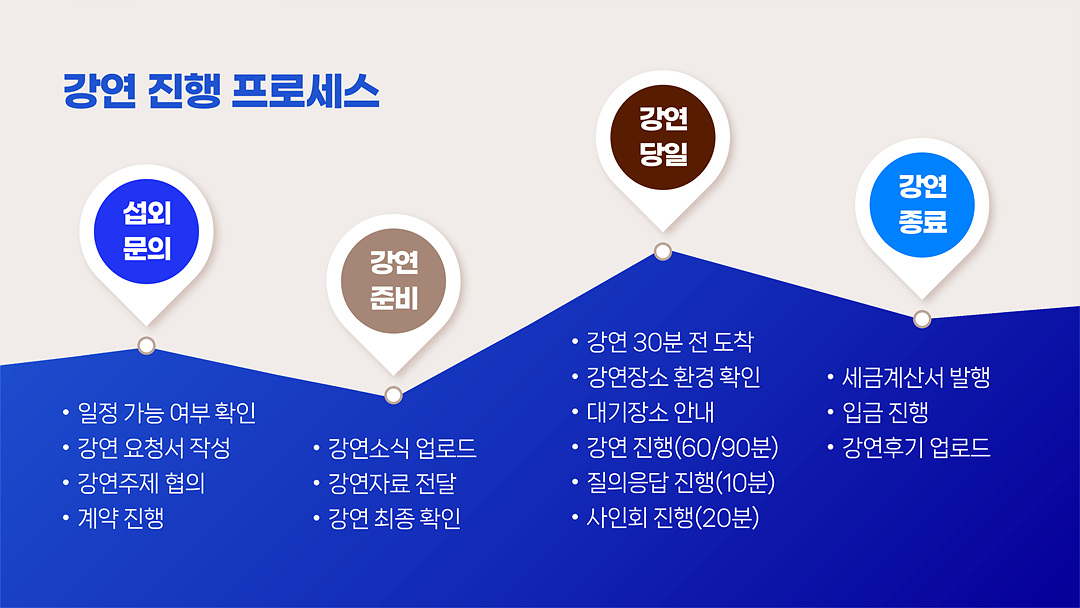 강연 진행 프로세스

섭외 문의

• 일정 가능 여부 확인
• 강연 요청서 작성
• 강연주제 협의
• 계약 진행

강연 준비

• 강연소식 업로드
• 강연자료 전달
• 강연 최종 확인

강연 당일

• 강연 30분 전 도착
• 강연장소 환경 확인
• 대기장소 안내
• 강연 진행(60/90분)
• 질의응답 진행(10분)
• 사인회 진행(20분)

강연 종료

• 세금계산서 발행
• 입금 진행
• 강연후기 업로드